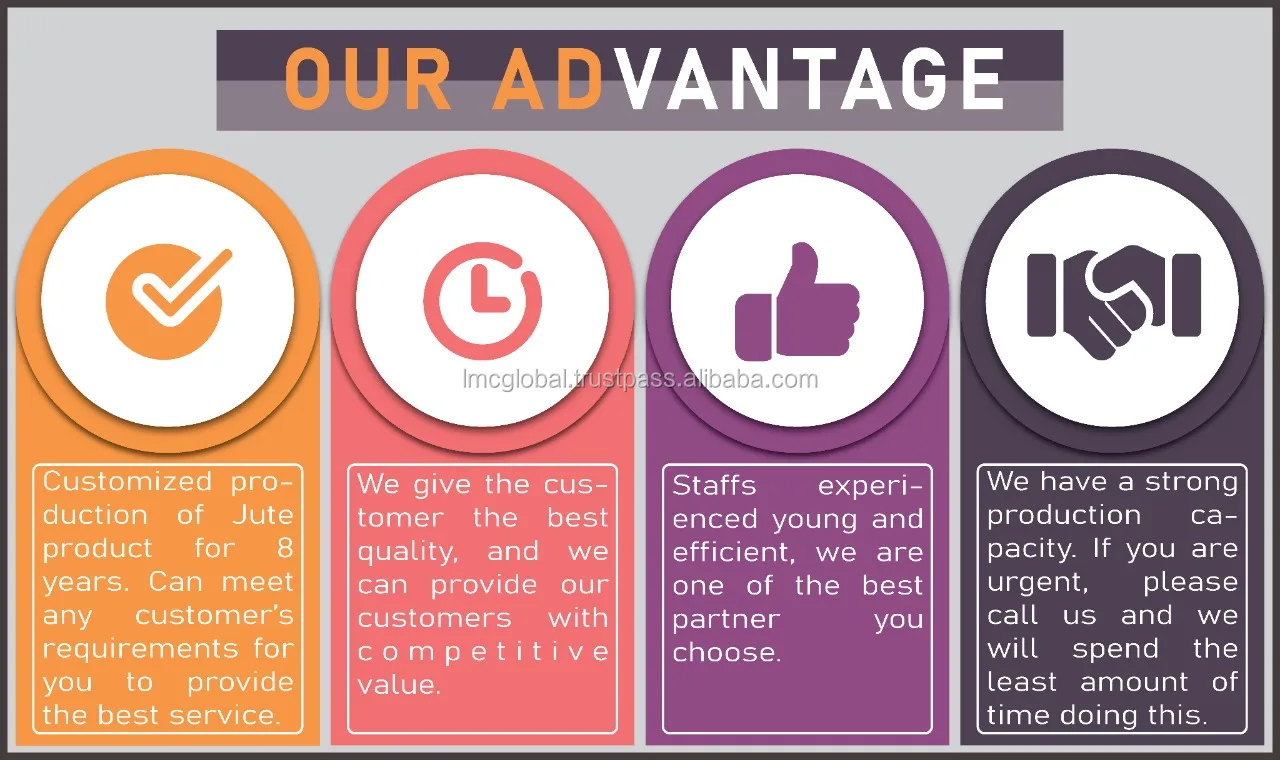 OUR ADVANTAGE

lmcglobal.trustpass.alibaba.com

Customized production of Jute product for 8 years. Can meet any customer's requirements for you to provide the best service.

We give the customer the best quality, and we can provide our customers with competitive value.

Staffs experienced young and efficient, we are one of the best partner you choose.

We have a strong production capacity. If you are urgent, please call us and we will spend the least amount of time doing this.